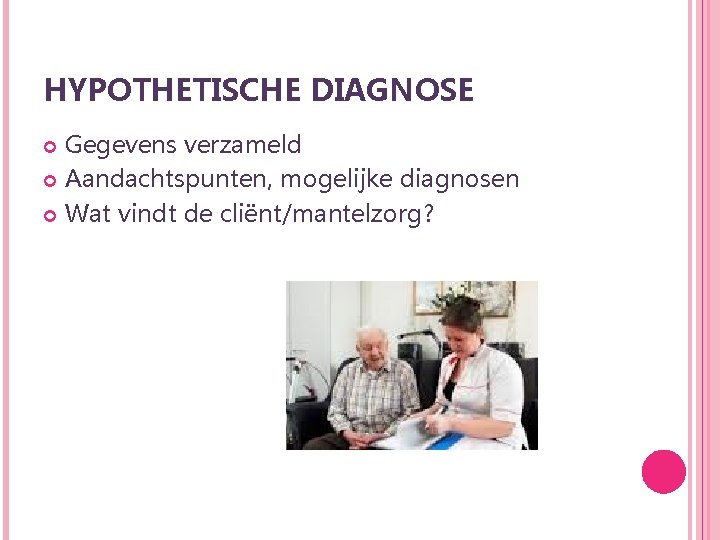 HYPOTHETISCHE DIAGNOSE

Gegevens verzameld
Aandachtspunten, mogelijke diagnosen
Wat vindt de cliënt/mantelzorg?